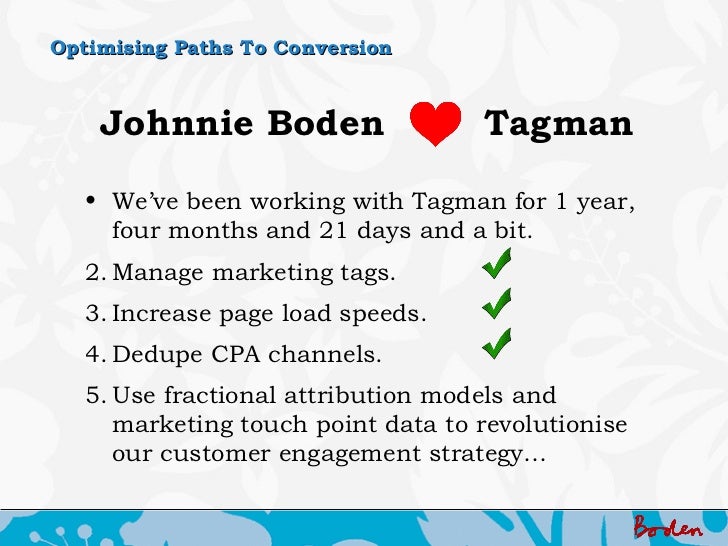 Optimising Paths To Conversion

Johnnie Boden Tagman

• We've been working with Tagman for 1 year, four months and 21 days and a bit.

2. Manage marketing tags.

3. Increase page load speeds.

4. Dedupe CPA channels.

5. Use fractional attribution models and marketing touch point data to revolutionise our customer engagement strategy…

Boden